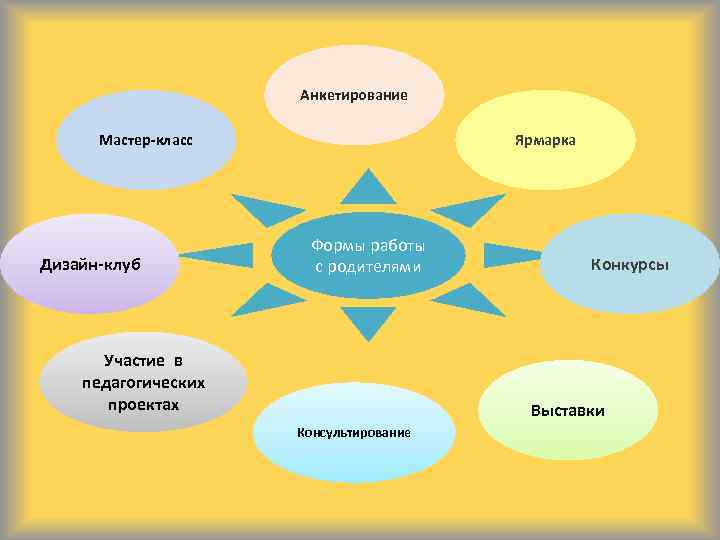 Формы работы с родителями

Анкетирование

Ярмарка

Конкурсы

Выставки

Консультирование

Участие в педагогических проектах

Дизайн-клуб

Мастер-класс